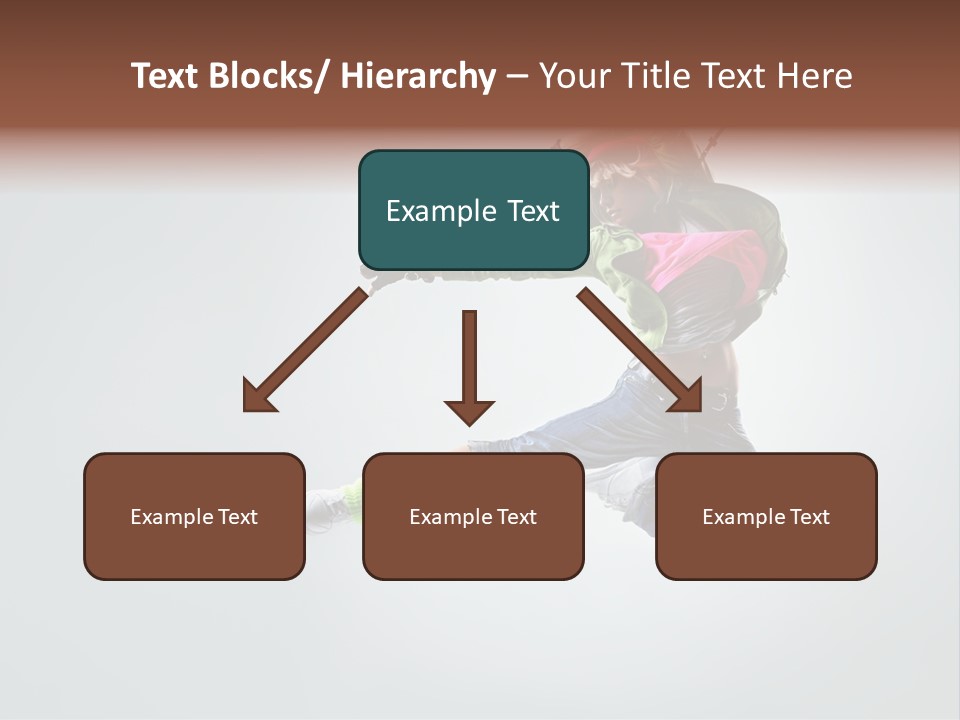 Text Blocks/ Hierarchy – Your Title Text Here

Example Text

Example Text

Example Text

Example Text